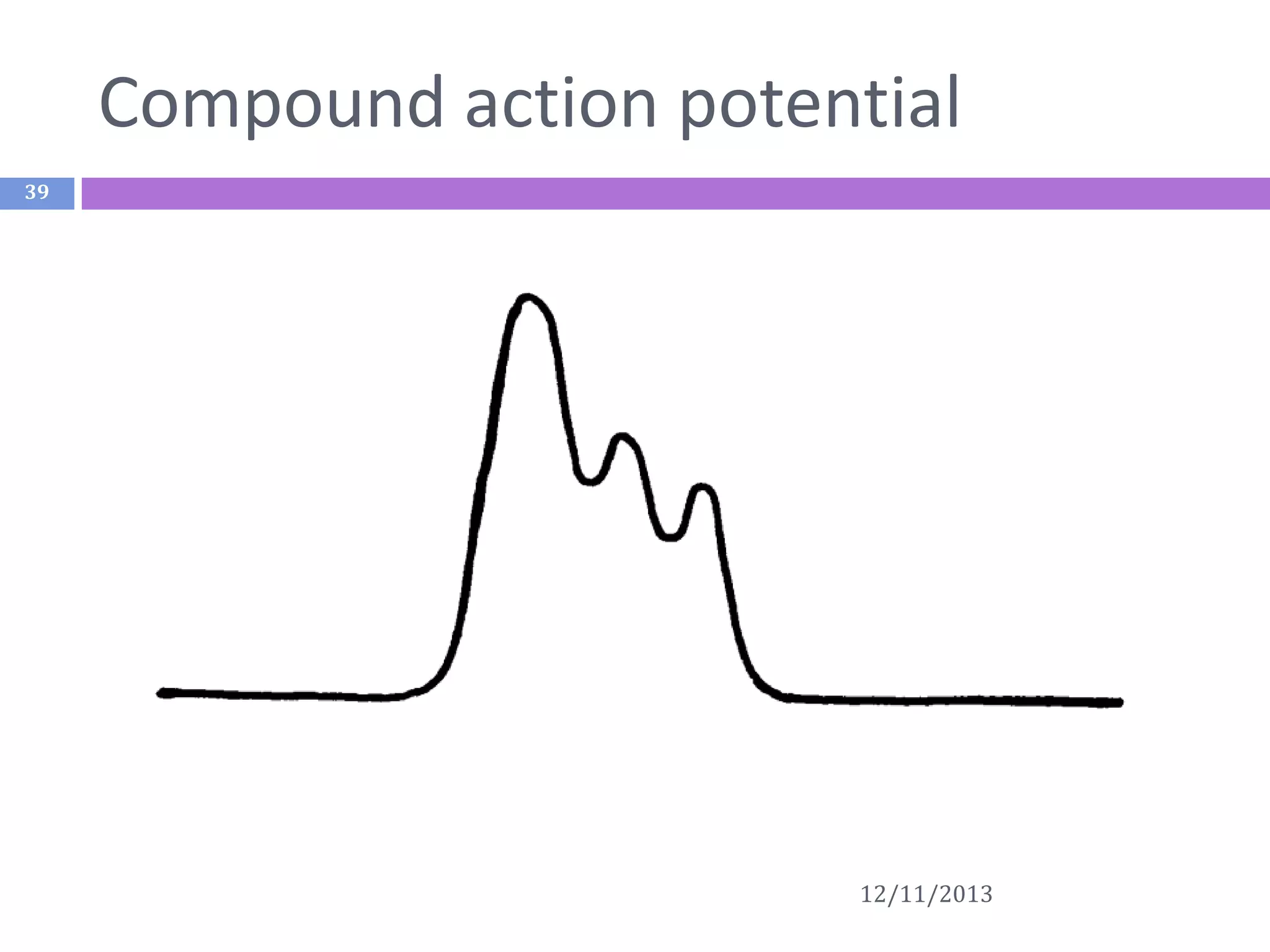 Compound action potential

39

12/11/2013